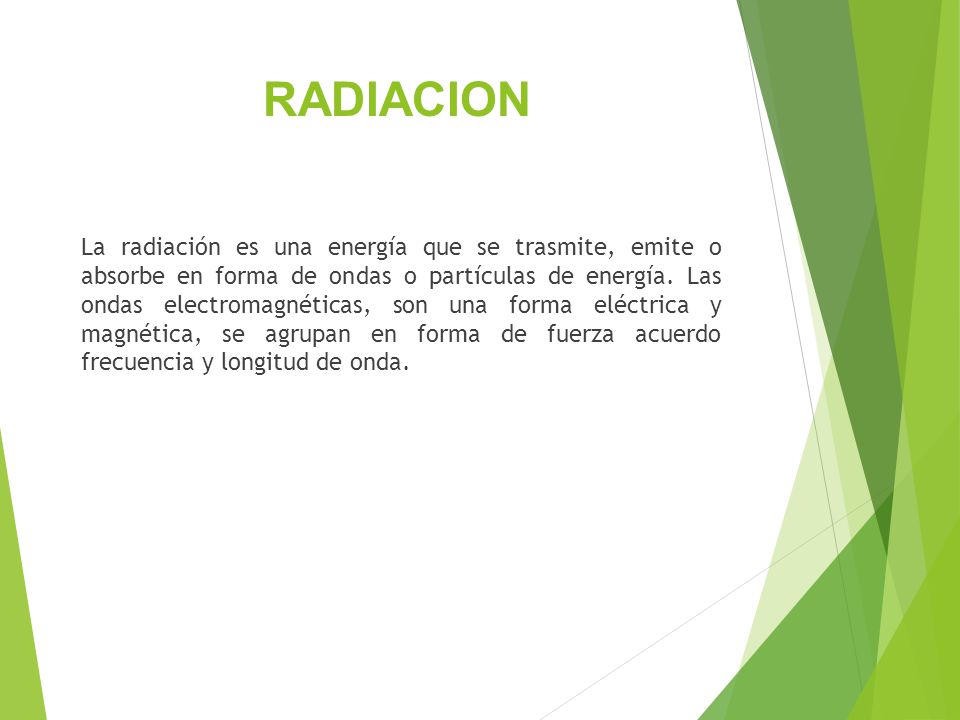 RADIACION

La radiación es una energía que se trasmite, emite o absorbe en forma de ondas o partículas de energía. Las ondas electromagnéticas, son una forma eléctrica y magnética, se agrupan en forma de fuerza acuerdo frecuencia y longitud de onda.